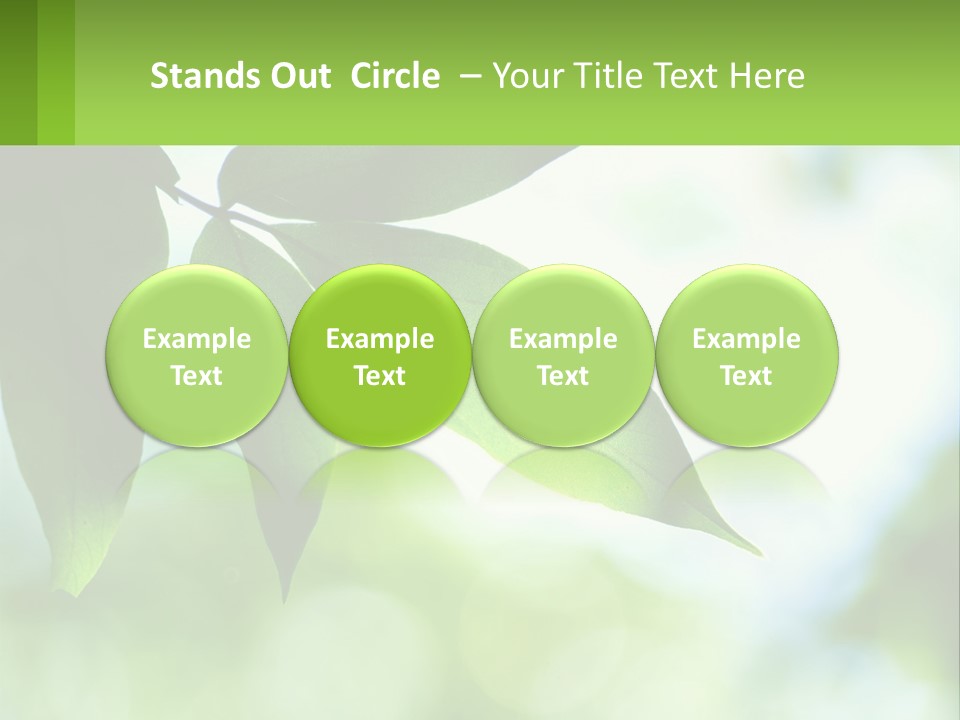 Stands Out Circle – Your Title Text Here

Example Text

Example Text

Example Text

Example Text